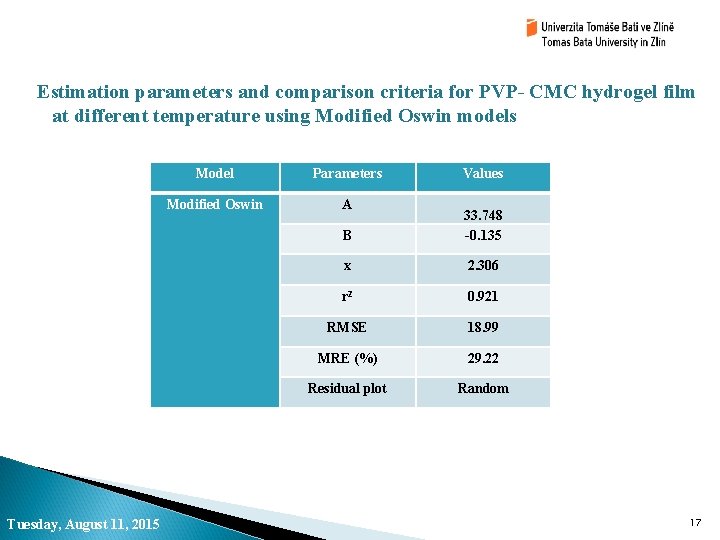 Univerzita Tomáše Bati ve Zlíně
Tomas Bata University in Zlín

Estimation parameters and comparison criteria for PVP- CMC hydrogel film at different temperature using Modified Oswin models

| Model | Parameters | Values |
|---|---|---|
| Modified Oswin | A | 33.748 |
| | B | -0.135 |
| | x | 2.306 |
| | $r^2$ | 0.921 |
| | RMSE | 18.99 |
| | MRE (%) | 29.22 |
| | Residual plot | Random |

Tuesday, August 11, 2015

17